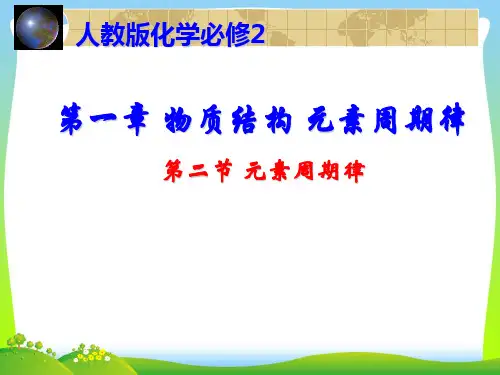 人教版化学必修2

第一章 物质结构 元素周期律

第二节 元素周期律